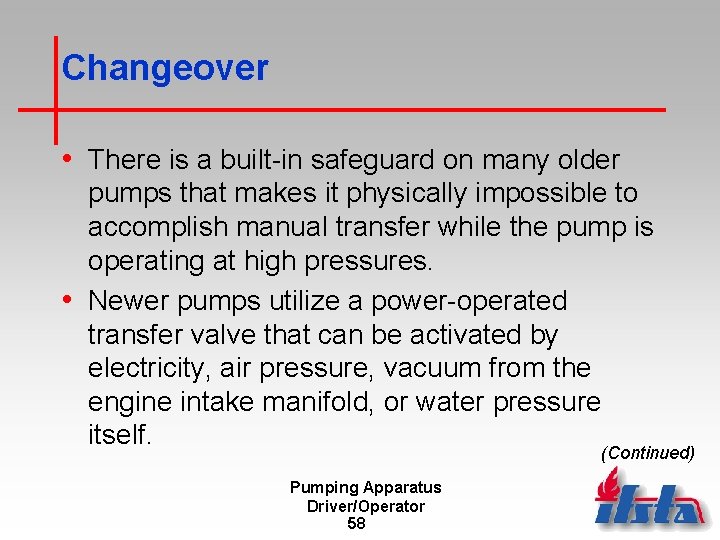 Changeover

• There is a built-in safeguard on many older pumps that makes it physically impossible to accomplish manual transfer while the pump is operating at high pressures.

• Newer pumps utilize a power-operated transfer valve that can be activated by electricity, air pressure, vacuum from the engine intake manifold, or water pressure itself.

(Continued)

Pumping Apparatus Driver/Operator
58

ifsta